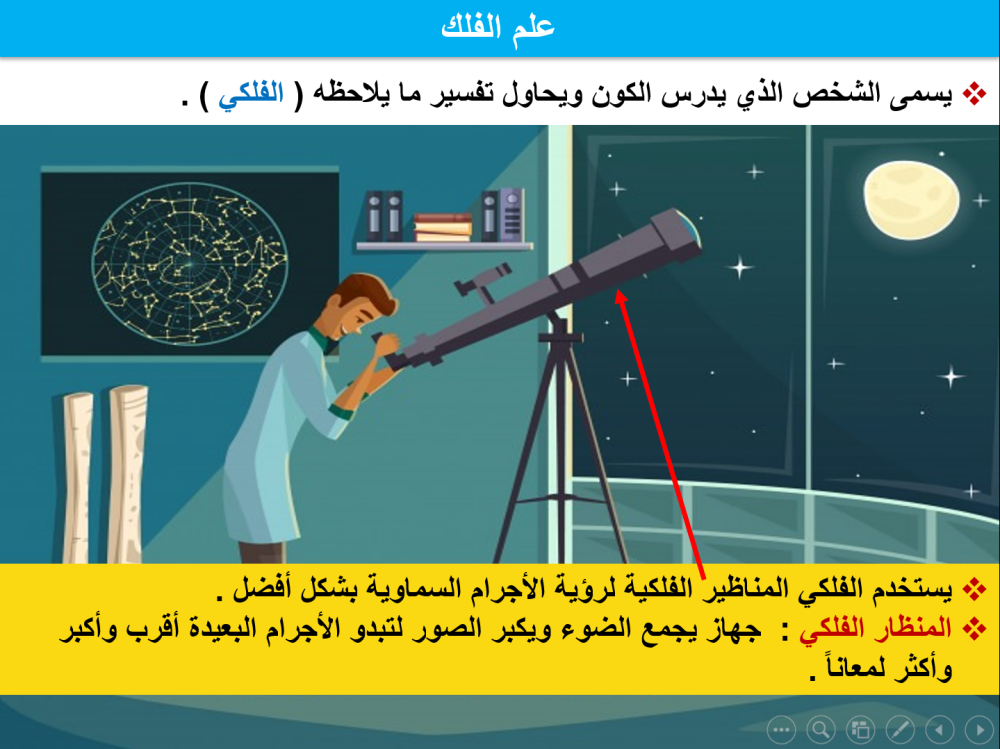 علم الفلك

❖ يسمى الشخص الذي يدرس الكون ويحاول تفسير ما يلاحظه ( الفلكي ) .

❖ يستخدم الفلكي المناظير الفلكية لرؤية الأجرام السماوية بشكل أفضل .
❖ المنظار الفلكي : جهاز يجمع الضوء ويكبر الصور لتبدو الأجرام البعيدة أقرب وأكبر وأكثر لمعاناً .